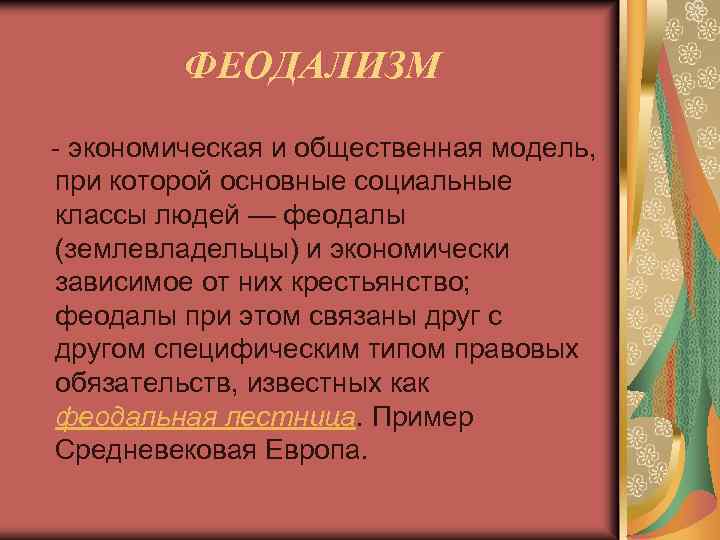 ФЕОДАЛИЗМ

- экономическая и общественная модель, при которой основные социальные классы людей — феодалы (землевладельцы) и экономически зависимое от них крестьянство; феодалы при этом связаны друг с другом специфическим типом правовых обязательств, известных как феодальная лестница. Пример Средневековая Европа.